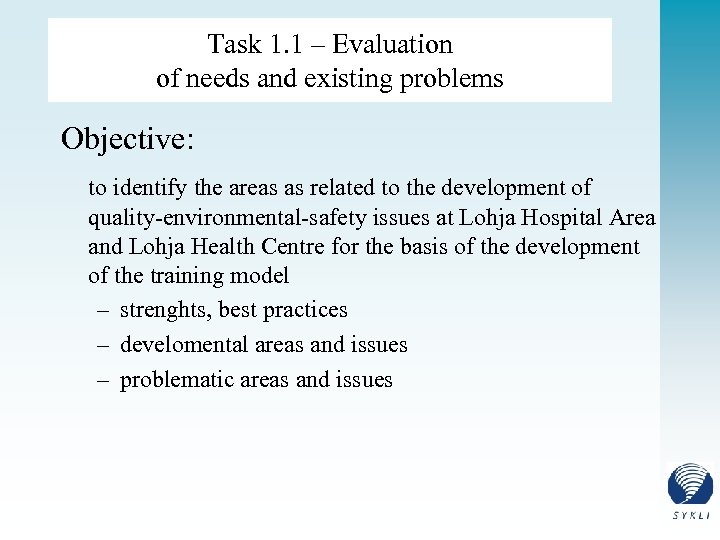 Task 1.1 – Evaluation of needs and existing problems

Objective:

to identify the areas as related to the development of quality-environmental-safety issues at Lohja Hospital Area and Lohja Health Centre for the basis of the development of the training model

– strenghts, best practices
– develomental areas and issues
– problematic areas and issues

SYKLI